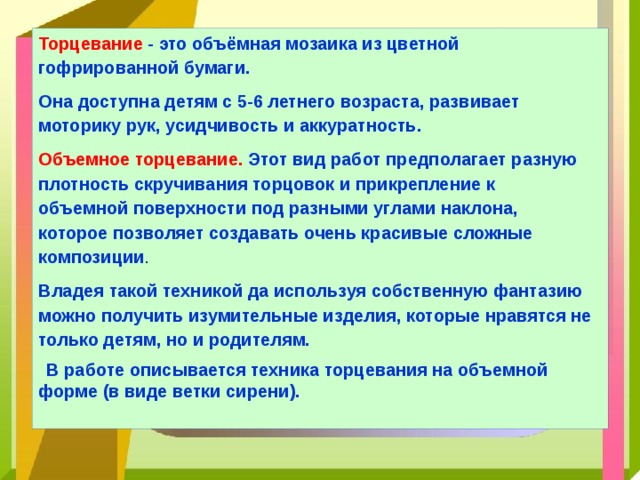 Торцевание - это объёмная мозаика из цветной гофрированной бумаги.

Она доступна детям с 5-6 летнего возраста, развивает моторику рук, усидчивость и аккуратность.

Объемное торцевание. Этот вид работ предполагает разную плотность скручивания торцовок и прикрепление к объемной поверхности под разными углами наклона, которое позволяет создавать очень красивые сложные композиции.

Владея такой техникой да используя собственную фантазию можно получить изумительные изделия, которые нравятся не только детям, но и родителям.

В работе описывается техника торцевания на объемной форме (в виде ветки сирени).